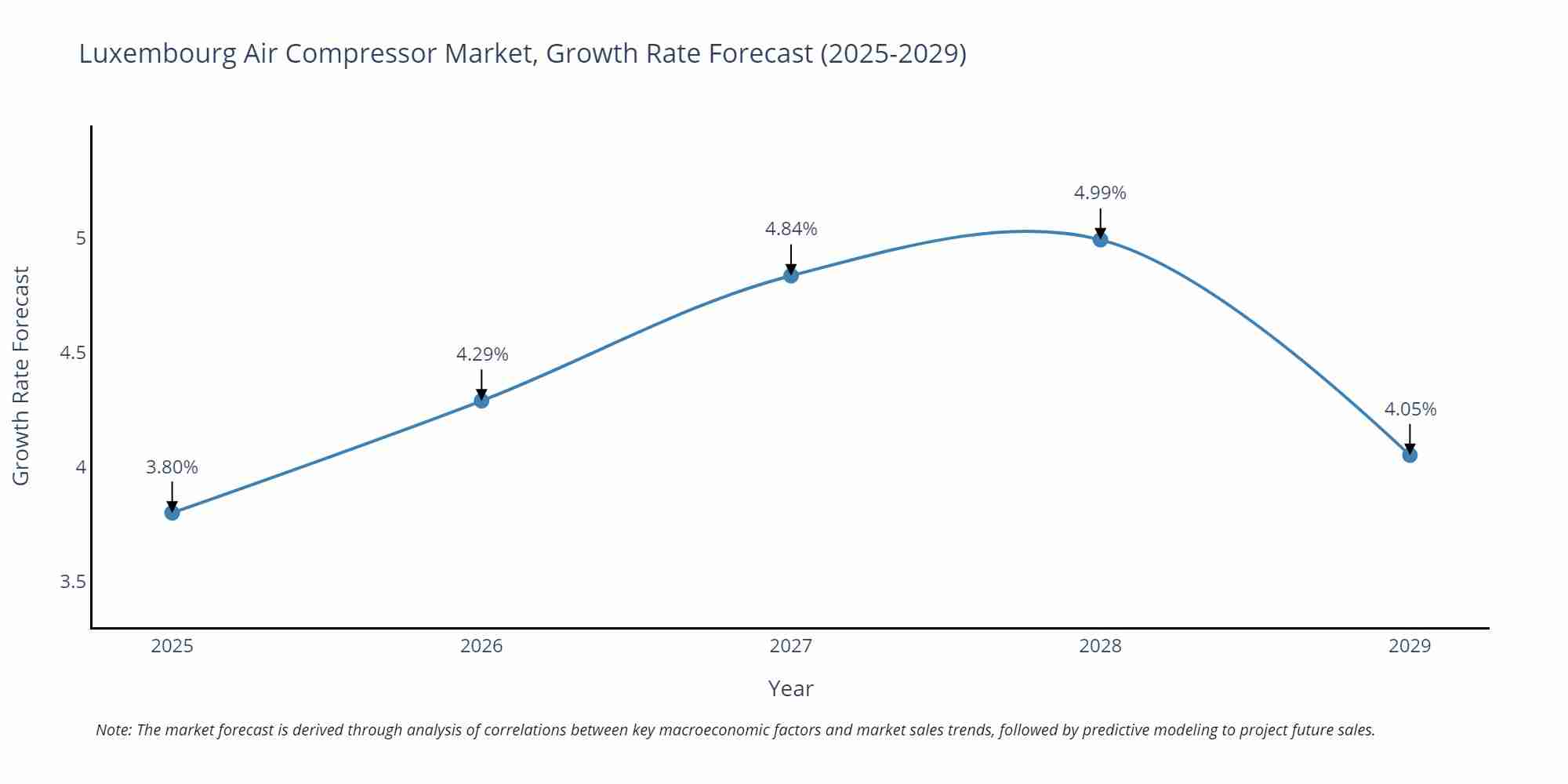 Luxembourg Air Compressor Market, Growth Rate Forecast (2025-2029)

Growth Rate Forecast

5
4.5
4
3.5

3.80%
4.29%
4.84%
4.99%
4.05%

2025
2026
2027
2028
2029

Year

Note: The market forecast is derived through analysis of correlations between key macroeconomic factors and market sales trends, followed by predictive modeling to project future sales.